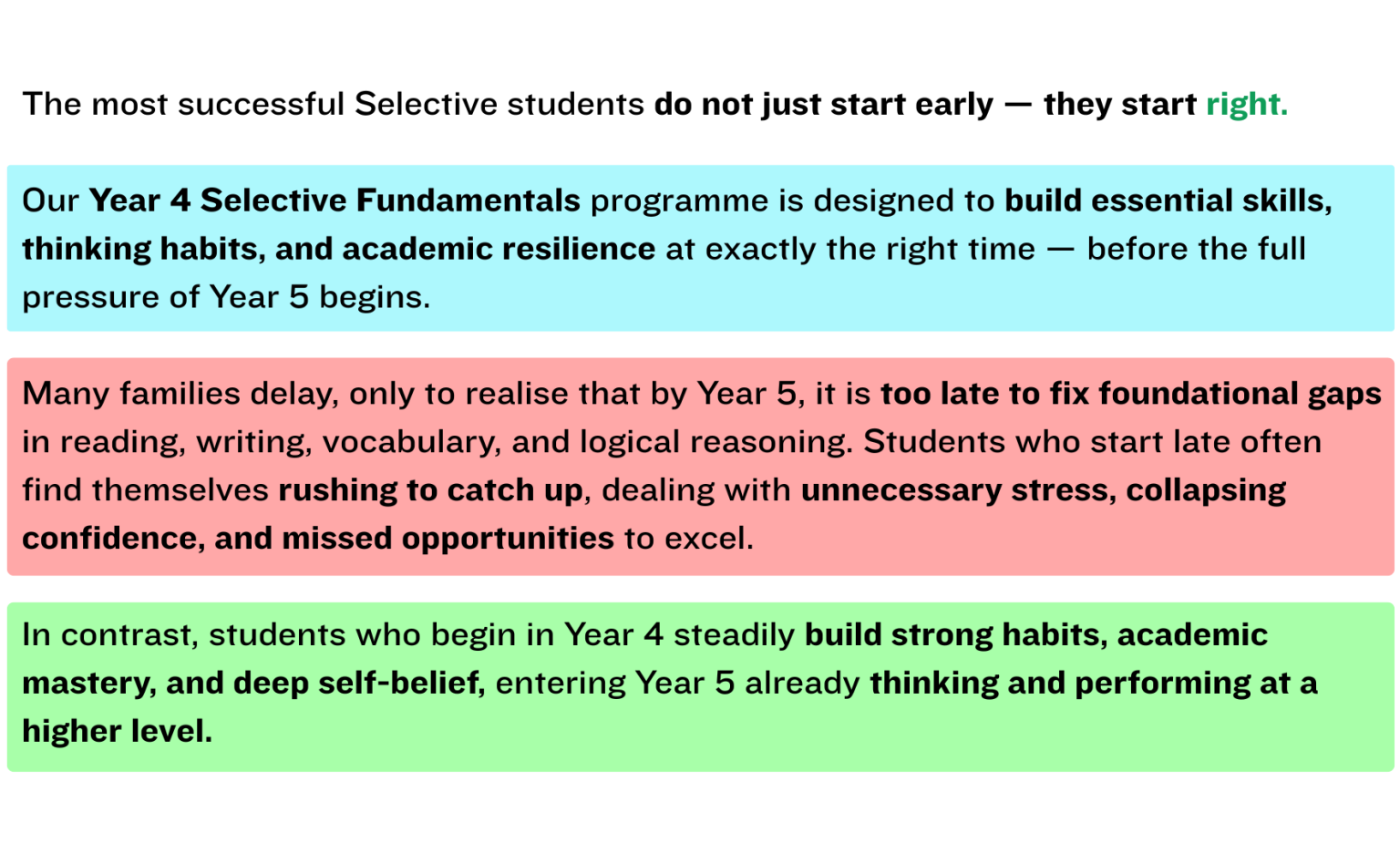 The most successful Selective students do not just start early — they start right.

Our Year 4 Selective Fundamentals programme is designed to build essential skills, thinking habits, and academic resilience at exactly the right time — before the full pressure of Year 5 begins.

Many families delay, only to realise that by Year 5, it is too late to fix foundational gaps in reading, writing, vocabulary, and logical reasoning. Students who start late often find themselves rushing to catch up, dealing with unnecessary stress, collapsing confidence, and missed opportunities to excel.

In contrast, students who begin in Year 4 steadily build strong habits, academic mastery, and deep self-belief, entering Year 5 already thinking and performing at a higher level.